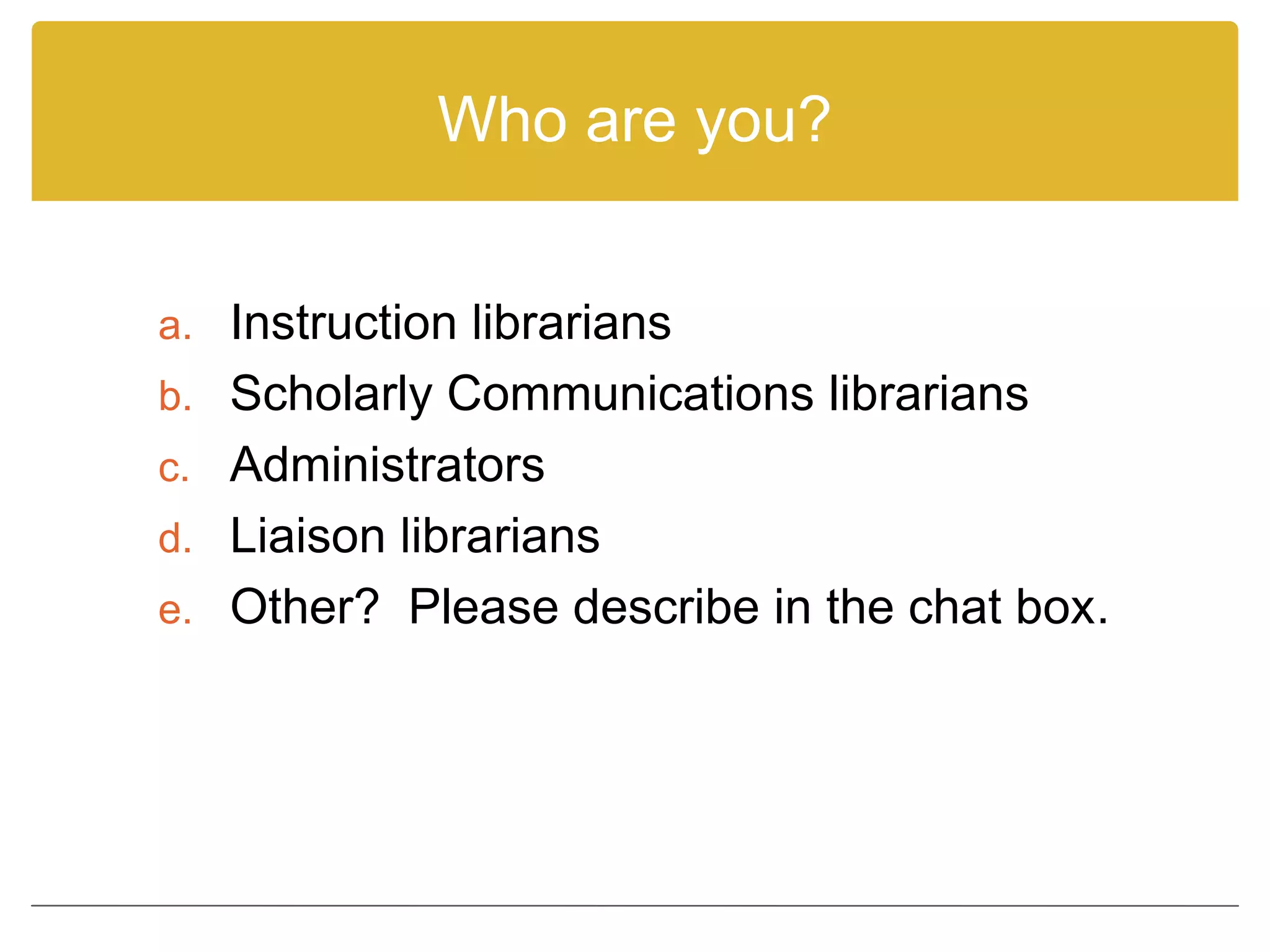 Who are you?

a. Instruction librarians
b. Scholarly Communications librarians
c. Administrators
d. Liaison librarians
e. Other?  Please describe in the chat box.